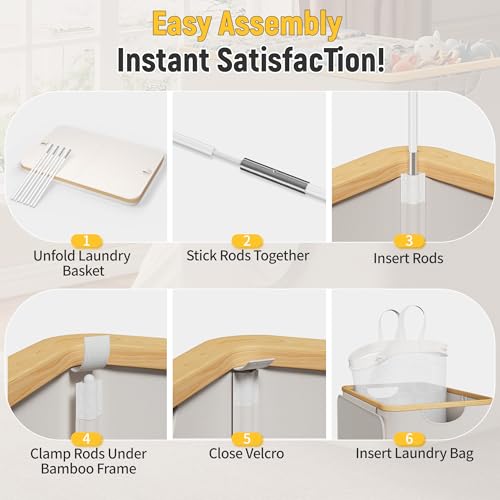 Easy Assembly
Instant SatisfacTion!

1
Unfold Laundry Basket

2
Stick Rods Together

3
Insert Rods

4
Clamp Rods Under Bamboo Frame

5
Close Velcro

6
Insert Laundry Bag